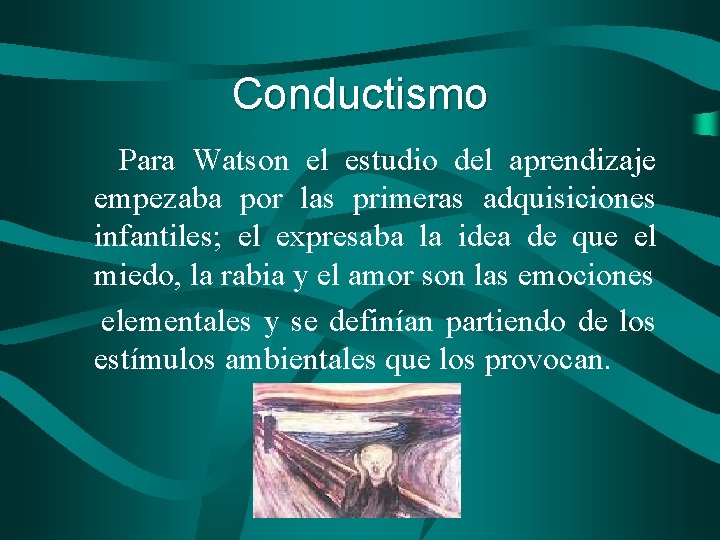 Conductismo

Para Watson el estudio del aprendizaje empezaba por las primeras adquisiciones infantiles; el expresaba la idea de que el miedo, la rabia y el amor son las emociones elementales y se definían partiendo de los estímulos ambientales que los provocan.